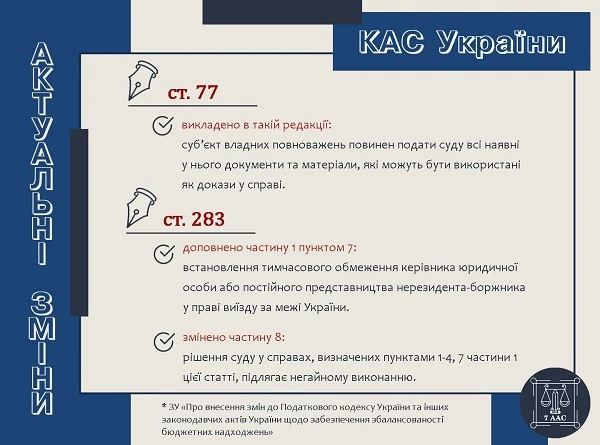 АКТУАЛЬНІ ЗМІНИ

КАС України

ст. 77

викладено в такій редакції:
суб'єкт владних повноважень повинен подати суду всі наявні у нього документи та матеріали, які можуть бути використані як докази у справі.

ст. 283

доповнено частину 1 пунктом 7:
встановлення тимчасового обмеження керівника юридичної особи або постійного представництва нерезидента-боржника у праві виїзду за межі України.

змінено частину 8:
рішення суду у справах, визначених пунктами 1-4, 7 частини 1 цієї статті, підлягає негайному виконанню.

* ЗУ «Про внесення змін до Податкового кодексу України та інших законодавчих актів України щодо забезпечення збалансованості бюджетних надходжень»

7 ААС